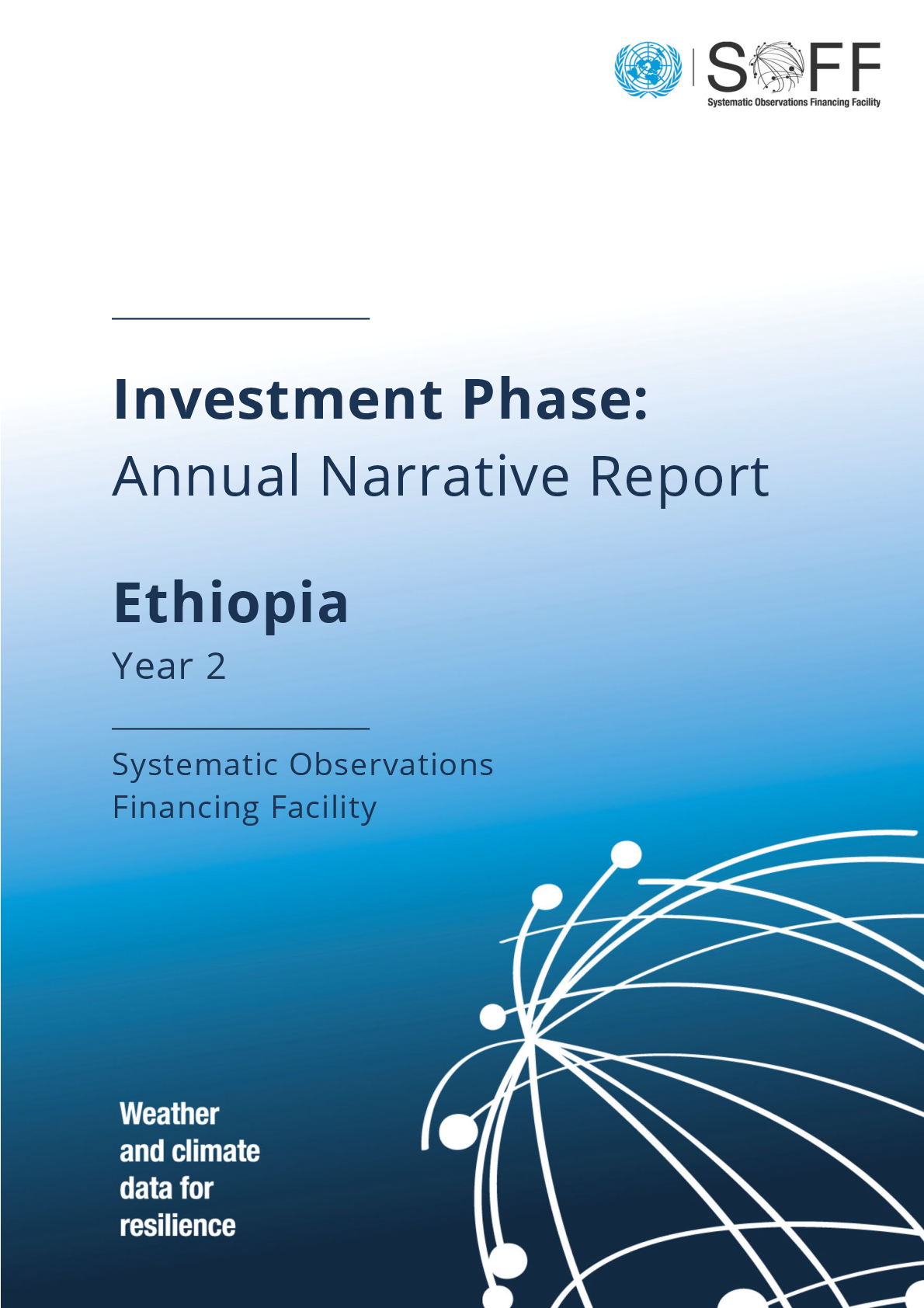 SOFF
Systematic Observations Financing Facility

Investment Phase:
Annual Narrative Report

Ethiopia
Year 2

Systematic Observations
Financing Facility

Weather and climate data for resilience